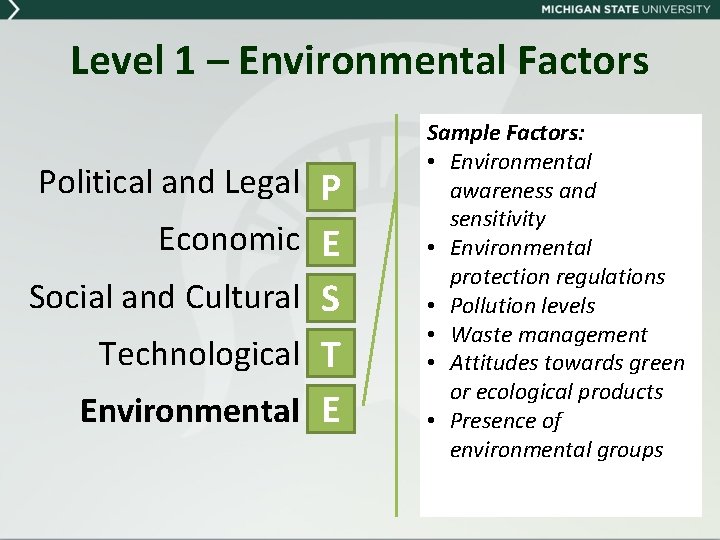 MICHIGAN STATE UNIVERSITY

Level 1 – Environmental Factors

Political and Legal P
Economic E
Social and Cultural S
Technological T
Environmental E

Sample Factors:
• Environmental awareness and sensitivity
• Environmental protection regulations
• Pollution levels
• Waste management
• Attitudes towards green or ecological products
• Presence of environmental groups